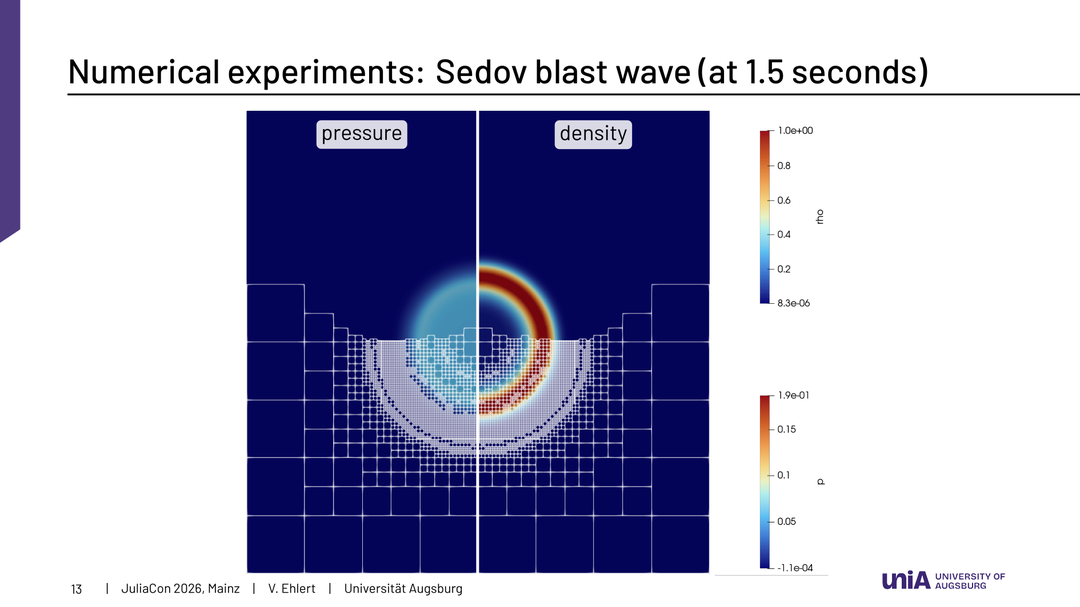 Numerical experiments: Sedov blast wave (at 1.5 seconds)

pressure

density

1.0e+00
0.8
0.6
0.4
0.2
8.3e-06
rho

1.9e-01
0.15
0.1
0.05
-1.1e-04
p

13 | JuliaCon 2026, Mainz | V. Ehlert | Universität Augsburg

uniA UNIVERSITY OF AUGSBURG